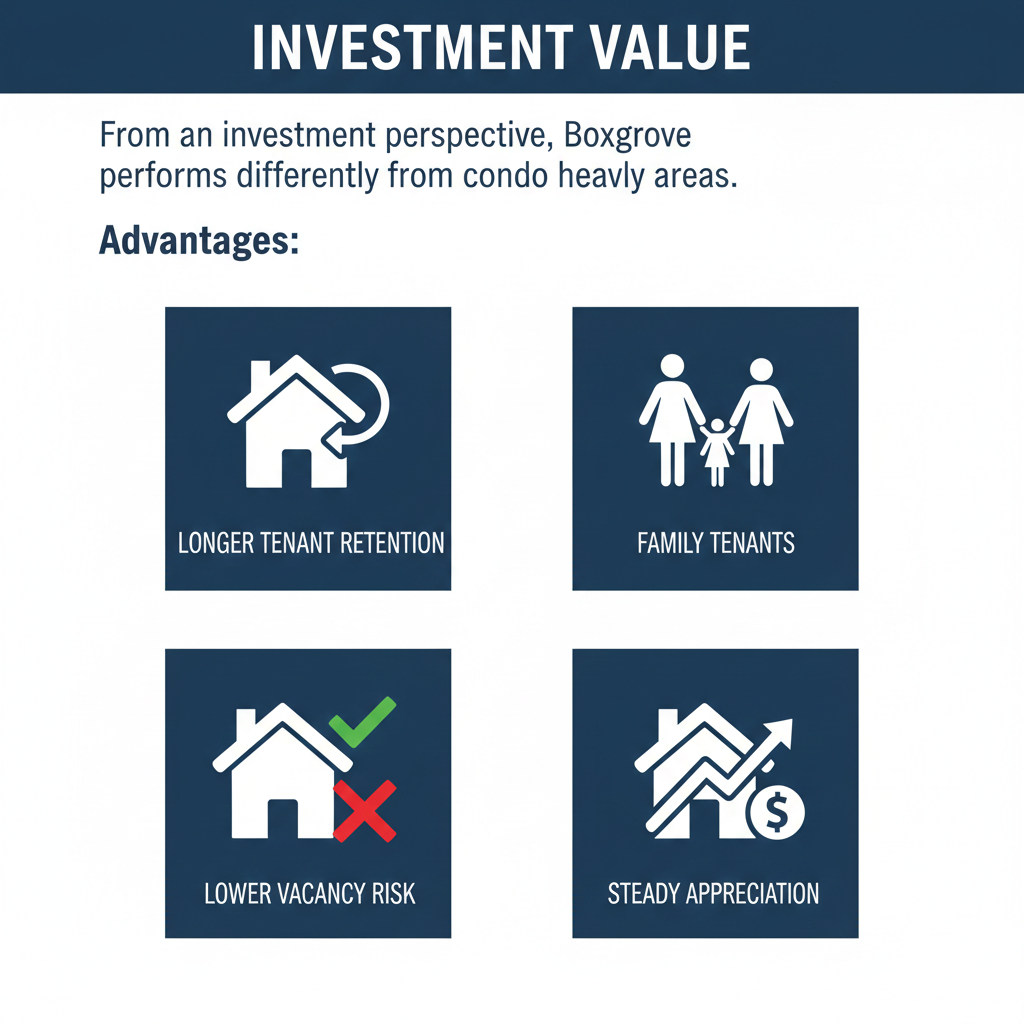 INVESTMENT VALUE

From an investment perspective, Boxgrove performs differently from condo heavly areas.

Advantages:

LONGER TENANT RETENTION

FAMILY TENANTS

LOWER VACANCY RISK

$

STEADY APPRECIATION